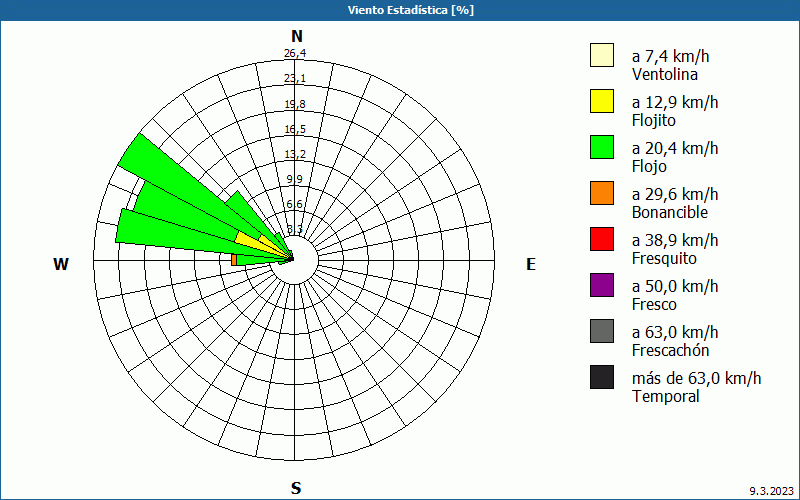 Viento Estadística [%]

N
26,4
23,1
19,8
16,5
13,2
9,9
6,6
3,3

W

E

S

a 7,4 km/h
Ventolina

a 12,9 km/h
Flojito

a 20,4 km/h
Flojo

a 29,6 km/h
Bonancible

a 38,9 km/h
Fresquito

a 50,0 km/h
Fresco

a 63,0 km/h
Frescachón

más de 63,0 km/h
Temporal

9.3.2023